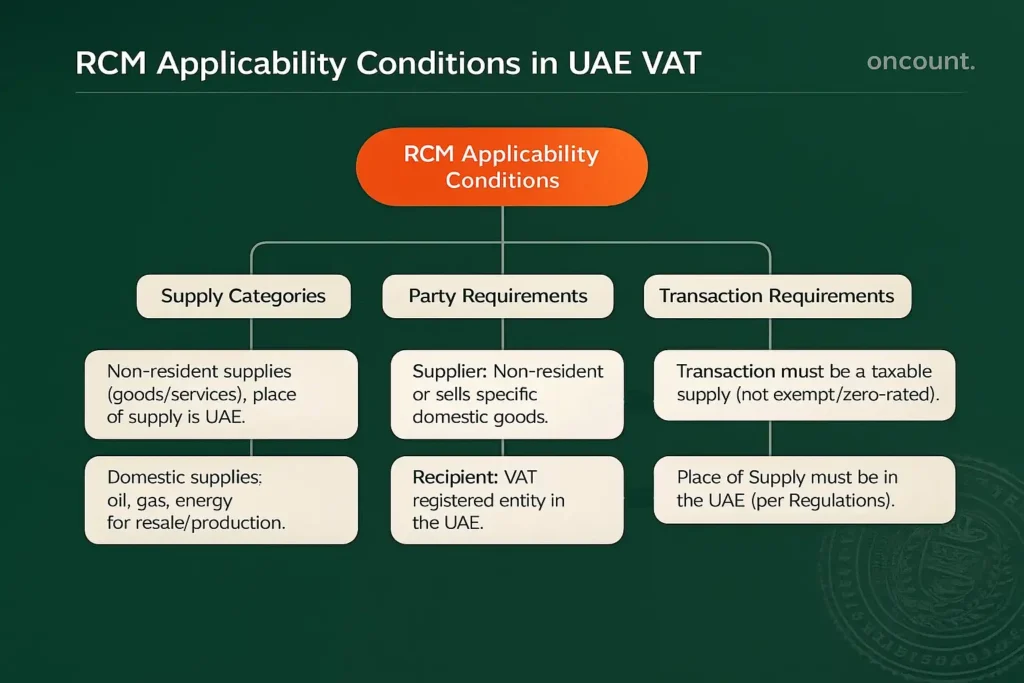 RCM Applicability Conditions in UAE VAT

oncount.

RCM Applicability Conditions

Supply Categories

Non-resident supplies (goods/services), place of supply is UAE.

Domestic supplies: oil, gas, energy for resale/production.

Party Requirements

Supplier: Non-resident or sells specific domestic goods.

Recipient: VAT registered entity in the UAE.

Transaction Requirements

Transaction must be a taxable supply (not exempt/zero-rated).

Place of Supply must be in the UAE (per Regulations).